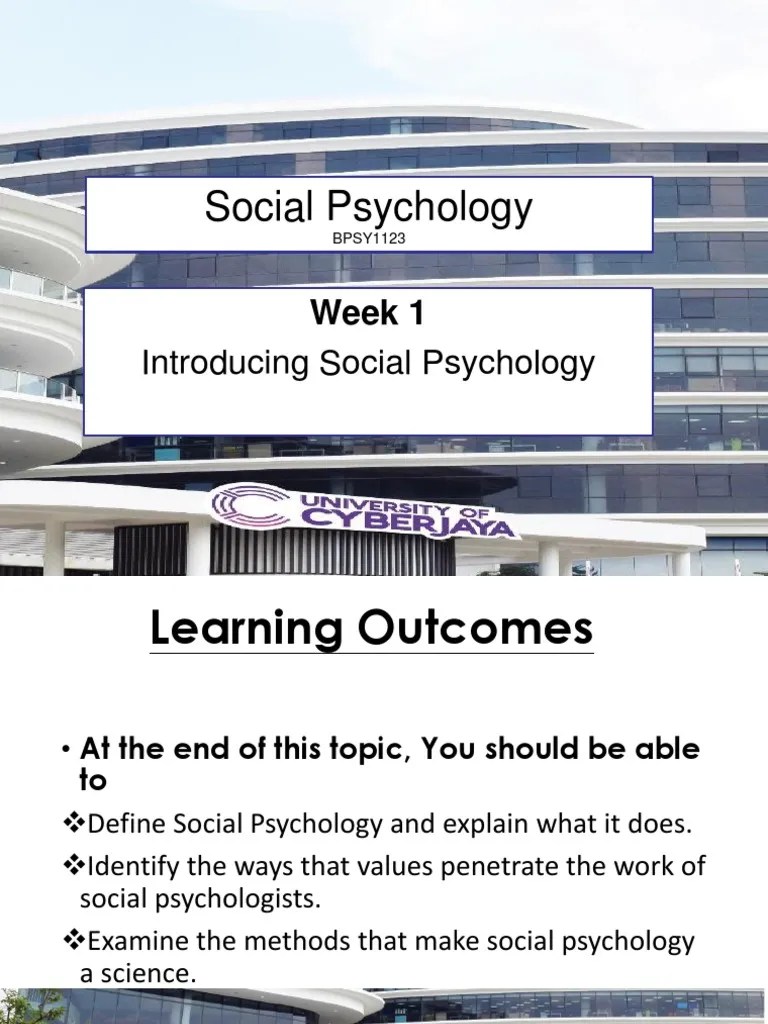 Social Psychology
BPSY1123

Week 1
Introducing Social Psychology

UNIVERSITY OF CYBERJAYA

Learning Outcomes

• At the end of this topic, You should be able to

❖Define Social Psychology and explain what it does.

❖Identify the ways that values penetrate the work of social psychologists.

❖Examine the methods that make social psychology a science.